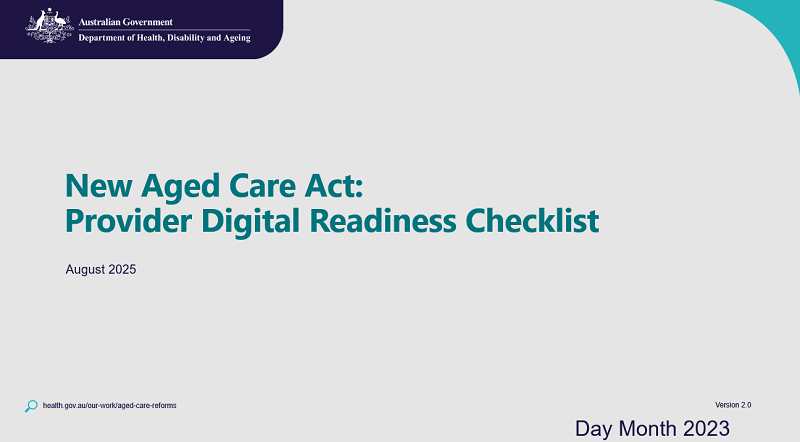 Australian Government
Department of Health, Disability and Ageing

New Aged Care Act:
Provider Digital Readiness Checklist

August 2025

health.gov.au/our-work/aged-care-reforms

Version 2.0

Day Month 2023